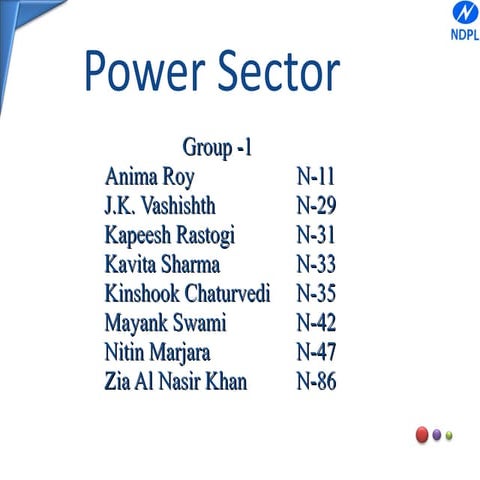 NDPL

Power Sector

Group -1

Anima Roy N-11
J.K. Vashishth N-29
Kapeesh Rastogi N-31
Kavita Sharma N-33
Kinshook Chaturvedi N-35
Mayank Swami N-42
Nitin Marjara N-47
Zia Al Nasir Khan N-86